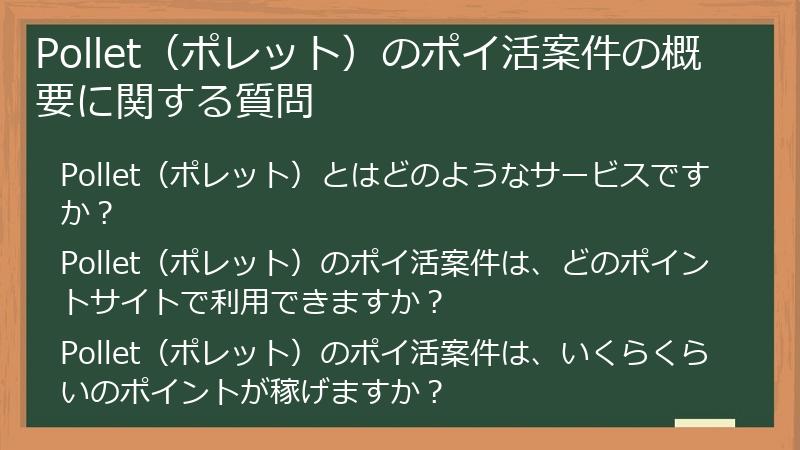 Pollet（ポレット）のポイ活案件の概要に関する質問

Pollet（ポレット）とはどのようなサービスですか？

Pollet（ポレット）のポイ活案件は、どのポイントサイトで利用できますか？

Pollet（ポレット）のポイ活案件は、いくらくらいのポイントが稼げますか？